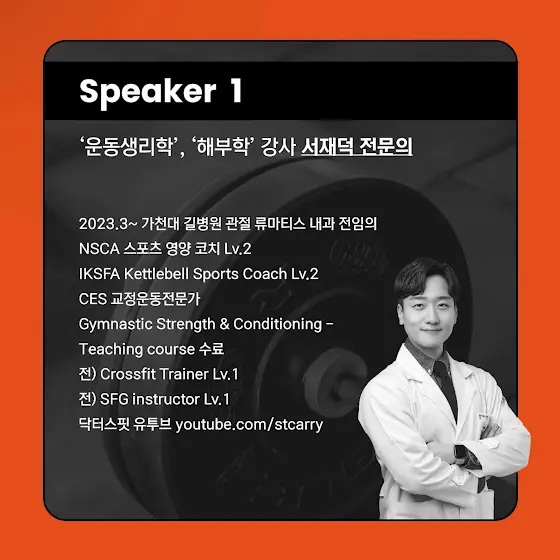 Speaker 1

‘운동생리학’, ‘해부학’ 강사 서재덕 전문의

2023.3~ 가천대 길병원 관절 류마티스 내과 전임의
NSCA 스포츠 영양 코치 Lv.2
IKSFA Kettlebell Sports Coach Lv.2
CES 교정운동전문가
Gymnastic Strength & Conditioning - Teaching course 수료
전) Crossfit Trainer Lv.1
전) SFG instructor Lv.1
닥터스핏 유투브 youtube.com/stcarry